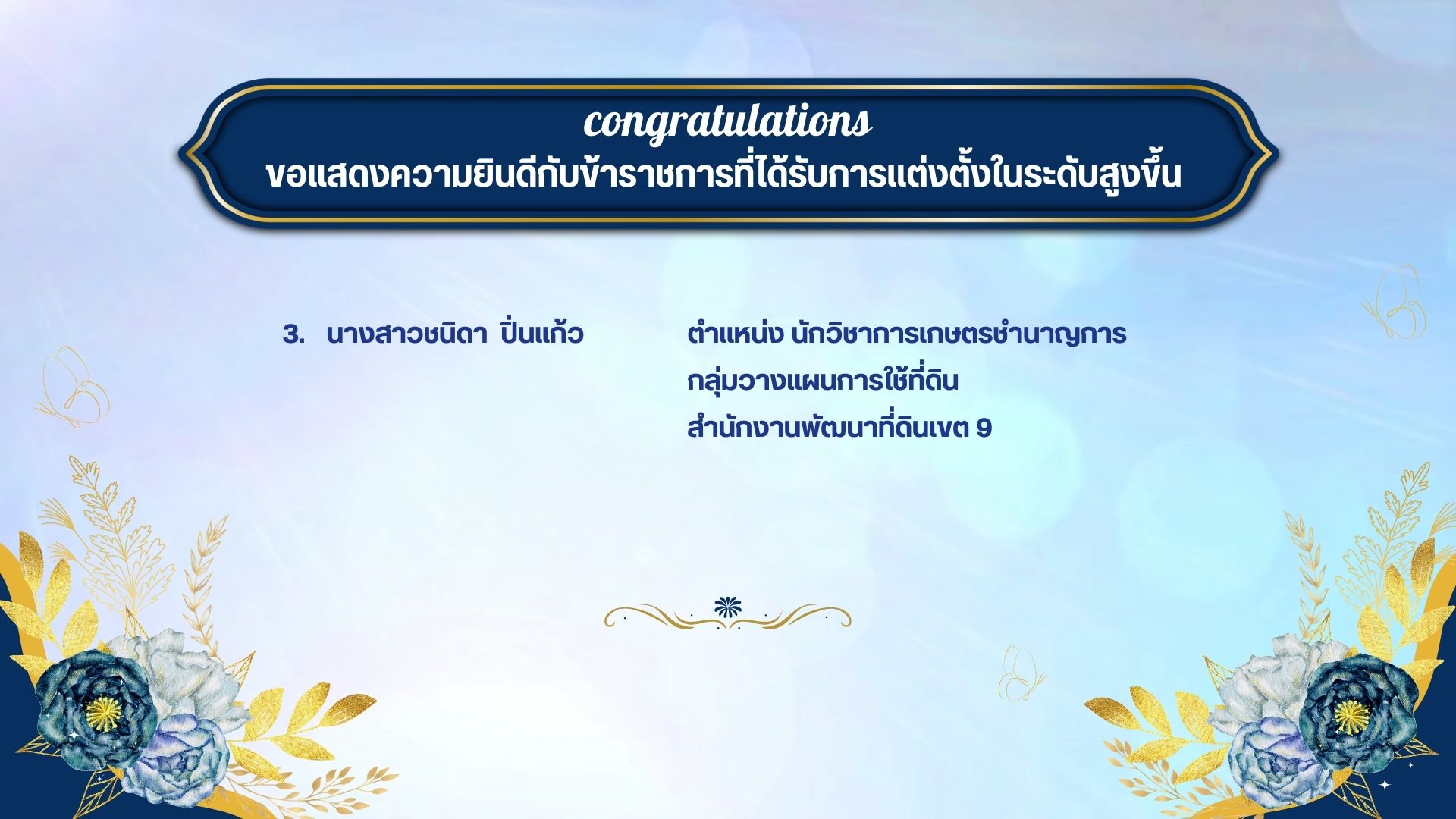 congratulations
ขอแสดงความยินดีกับข้าราชการที่ได้รับการแต่งตั้งในระดับสูงขึ้น

3. นางสาวชนิดา ปิ่นแก้ว

ตำแหน่ง นักวิชาการเกษตรชำนาญการ
กลุ่มวางแผนการใช้ที่ดิน
สำนักงานพัฒนาที่ดินเขต 9